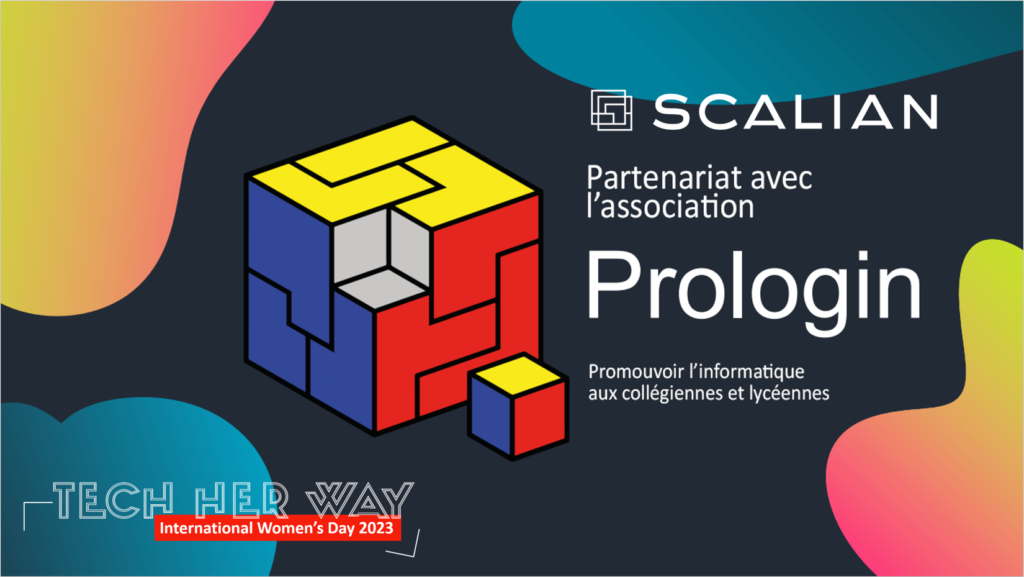 SCALIAN

Partenariat avec l'association

Prologin

Promouvoir l'informatique aux collégiennes et lycéennes

TECH HER WAY
International Women's Day 2023